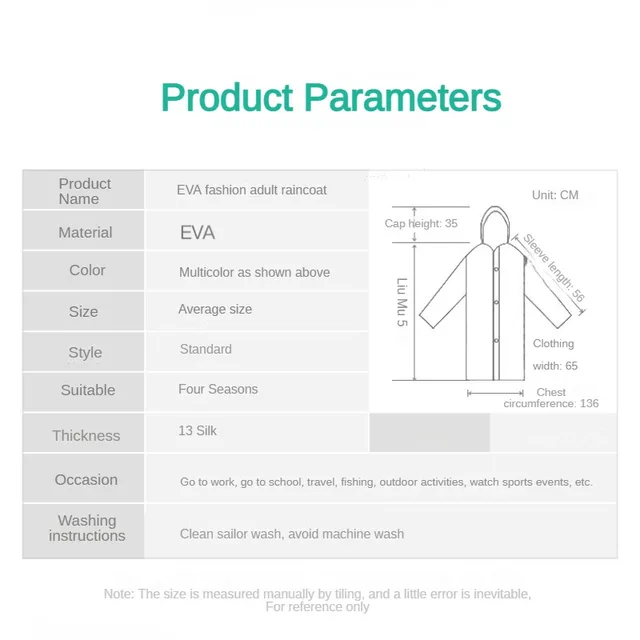 Product Parameters

| Product Name | EVA fashion adult raincoat |
|---|---|
| Material | EVA |
| Color | Multicolor as shown above |
| Size | Average size |
| Style | Standard |
| Suitable | Four Seasons |
| Thickness | 13 Silk |
| Occasion | Go to work, go to school, travel, fishing, outdoor activities, watch sports events, etc. |
| Washing instructions | Clean sailor wash, avoid machine wash |

Unit: CM
Cap height: 35
Sleeve length: 56
Liu Mu 5
Clothing width: 65
Chest circumference: 136

Note: The size is measured manually by tiling, and a little error is inevitable, For reference only